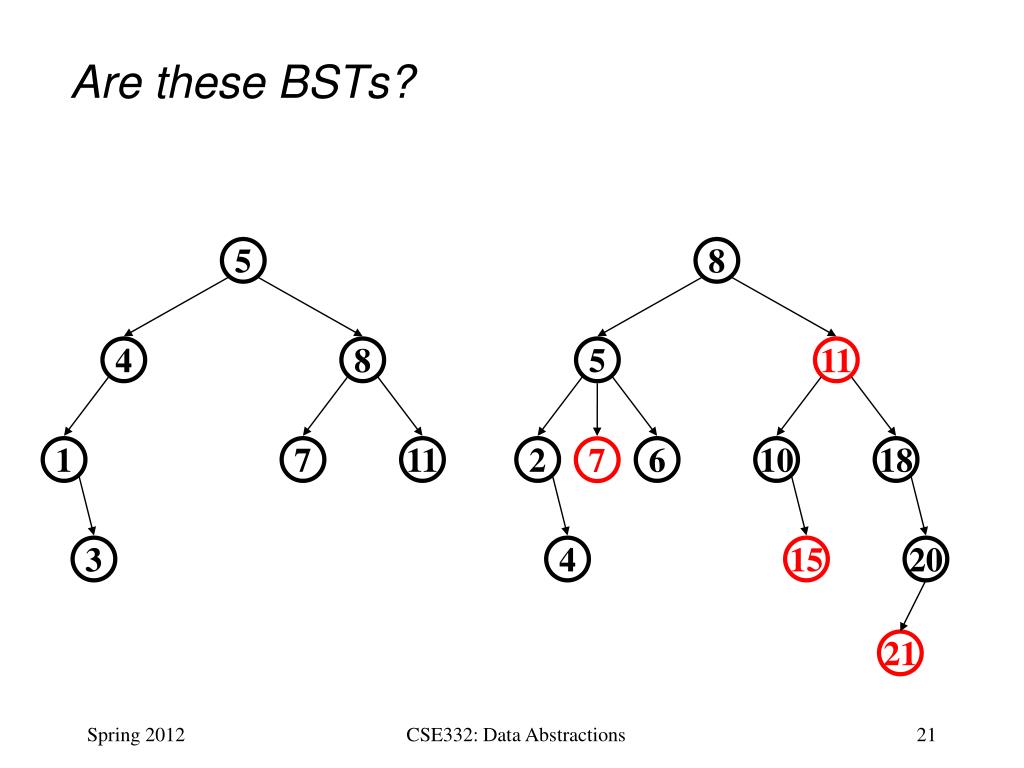 Are these BSTs?

5
4
8
1
7
11
3

8
5
11
2
7
6
10
18
4
15
20
21

Spring 2012

CSE332: Data Abstractions

21